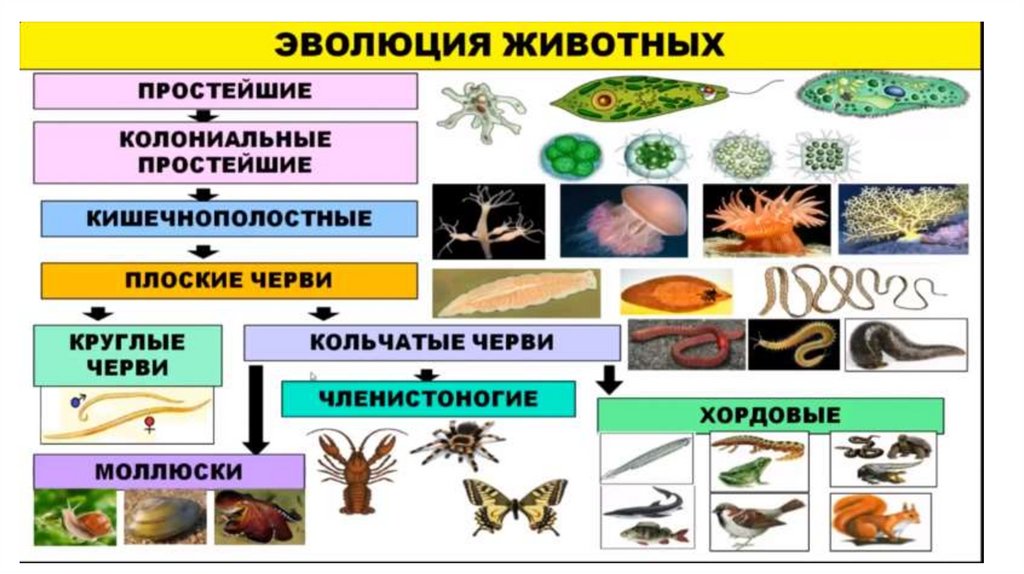 ЭВОЛЮЦИЯ ЖИВОТНЫХ

ПРОСТЕЙШИЕ

КОЛОНИАЛЬНЫЕ ПРОСТЕЙШИЕ

КИШЕЧНОПОЛОСТНЫЕ

ПЛОСКИЕ ЧЕРВИ

КРУГЛЫЕ ЧЕРВИ

КОЛЬЧАТЫЕ ЧЕРВИ

ЧЛЕНИСТОНОГИЕ

ХОРДОВЫЕ

МОЛЛЮСКИ